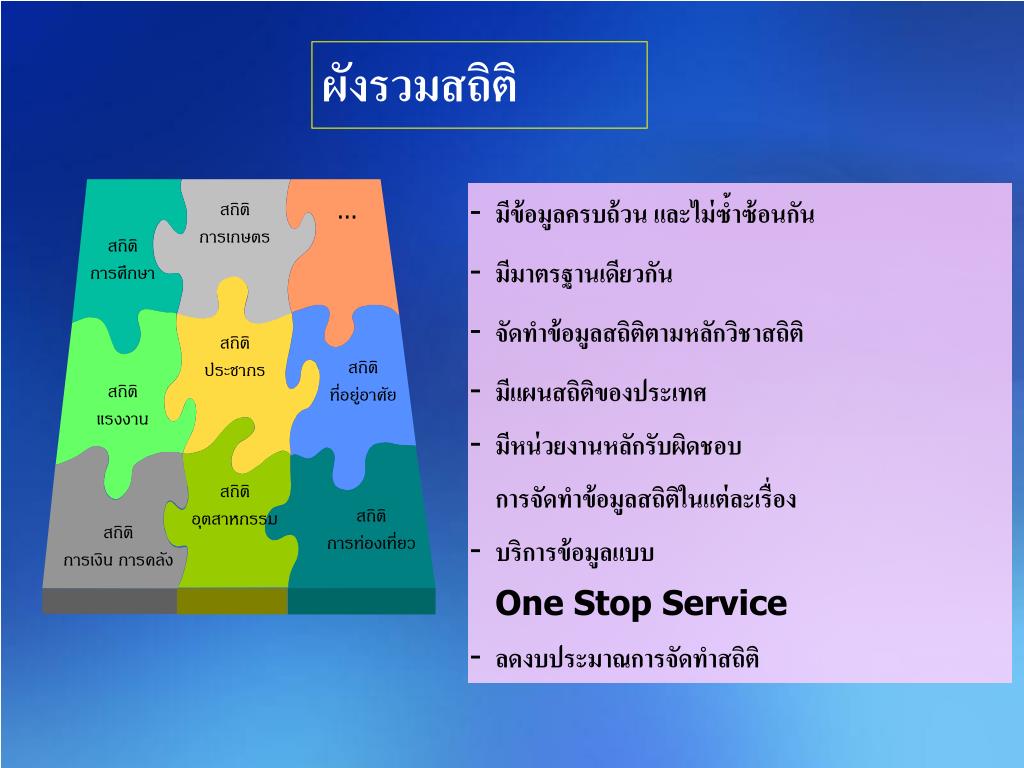 ผังรวมสถิติ

สถิติ
การศึกษา

สถิติ
การเกษตร

...

สถิติ
ประชากร

สถิติ
ที่อยู่อาศัย

สถิติ
แรงงาน

สถิติ
อุตสาหกรรม

สถิติ
การท่องเที่ยว

สถิติ
การเงิน การคลัง

- มีข้อมูลครบถ้วน และไม่ซ้ำซ้อนกัน
- มีมาตรฐานเดียวกัน
- จัดทำข้อมูลสถิติตามหลักวิชาสถิติ
- มีแผนสถิติของประเทศ
- มีหน่วยงานหลักรับผิดชอบ การจัดทำข้อมูลสถิติในแต่ละเรื่อง
- บริการข้อมูลแบบ One Stop Service
- ลดงบประมาณการจัดทำสถิติ